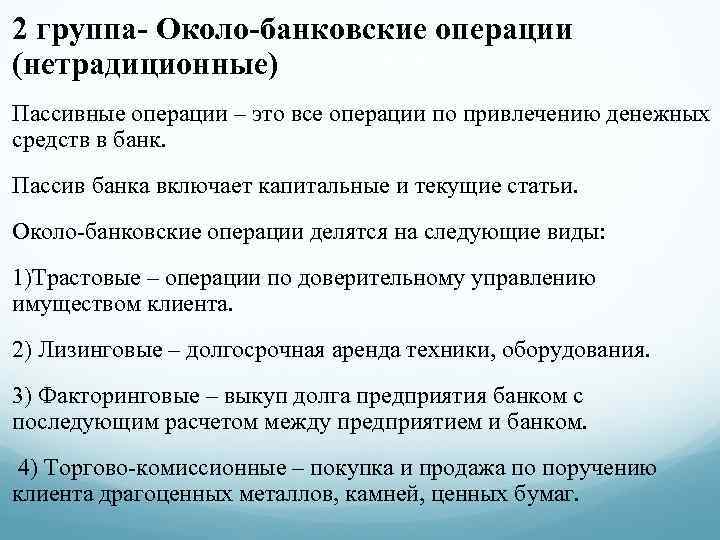 2 группа- Около-банковские операции (нетрадиционные)

Пассивные операции – это все операции по привлечению денежных средств в банк.

Пассив банка включает капитальные и текущие статьи.

Около-банковские операции делятся на следующие виды:

1)Трастовые – операции по доверительному управлению имуществом клиента.

2) Лизинговые – долгосрочная аренда техники, оборудования.

3) Факторинговые – выкуп долга предприятия банком с последующим расчетом между предприятием и банком.

4) Торгово-комиссионные – покупка и продажа по поручению клиента драгоценных металлов, камней, ценных бумаг.